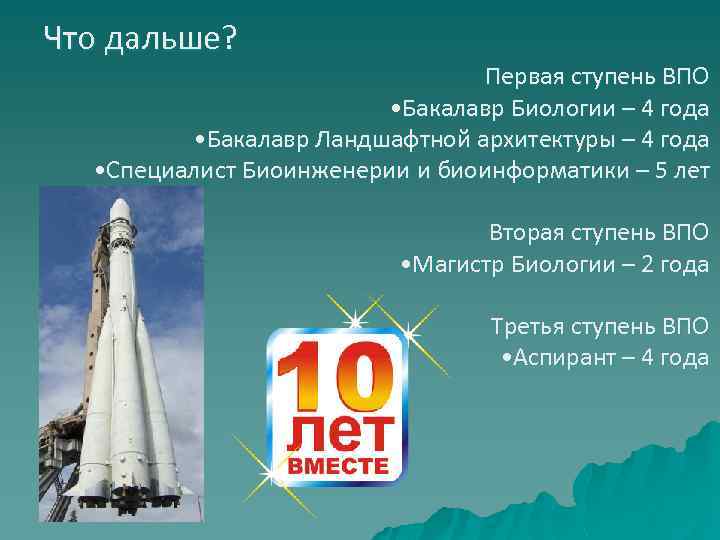 Что дальше?

Первая ступень ВПО
•Бакалавр Биологии – 4 года
•Бакалавр Ландшафтной архитектуры – 4 года
•Специалист Биоинженерии и биоинформатики – 5 лет

Вторая ступень ВПО
•Магистр Биологии – 2 года

Третья ступень ВПО
•Аспирант – 4 года

10
ЛЕТ
ВМЕСТЕ